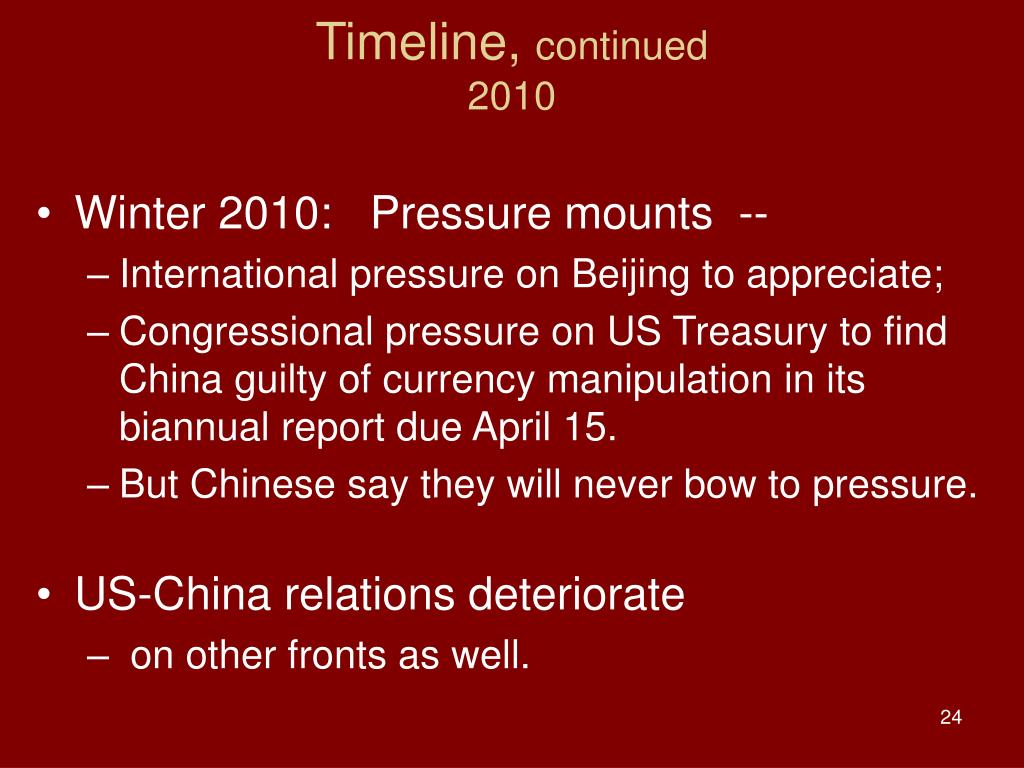 Timeline, continued
2010

• Winter 2010: Pressure mounts --
– International pressure on Beijing to appreciate;
– Congressional pressure on US Treasury to find China guilty of currency manipulation in its biannual report due April 15.
– But Chinese say they will never bow to pressure.

• US-China relations deteriorate
– on other fronts as well.

24